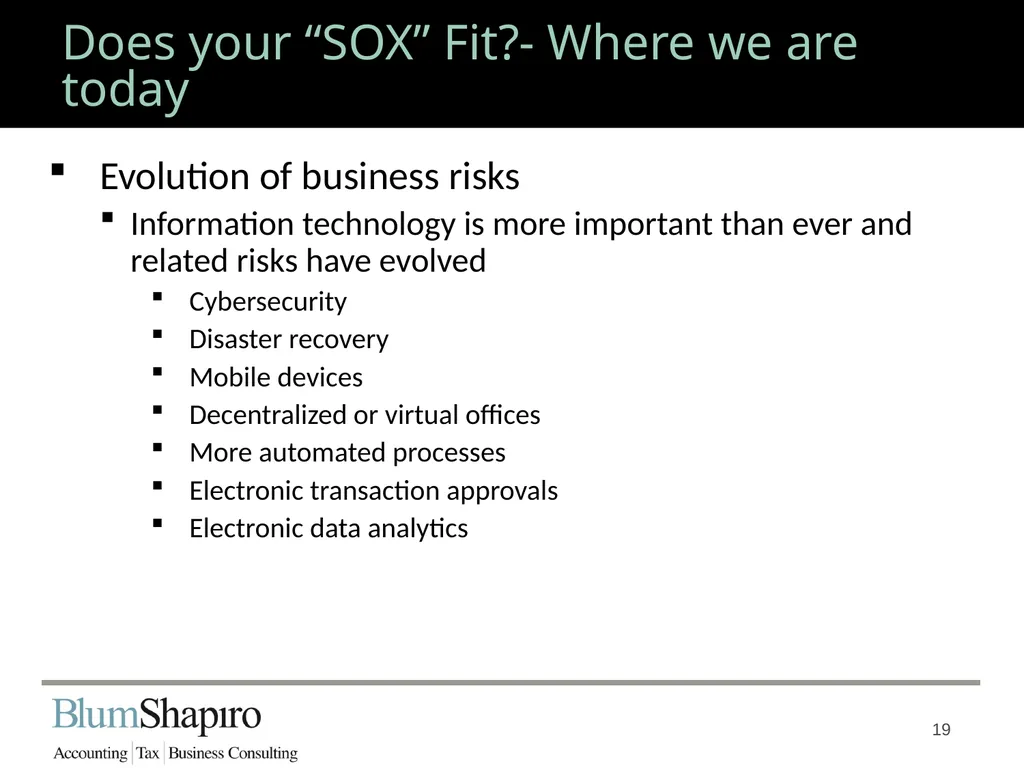 Does your "SOX" Fit?- Where we are today

• Evolution of business risks
• Information technology is more important than ever and related risks have evolved
• Cybersecurity
• Disaster recovery
• Mobile devices
• Decentralized or virtual offices
• More automated processes
• Electronic transaction approvals
• Electronic data analytics

BlumShapiro
Accounting | Tax | Business Consulting

19